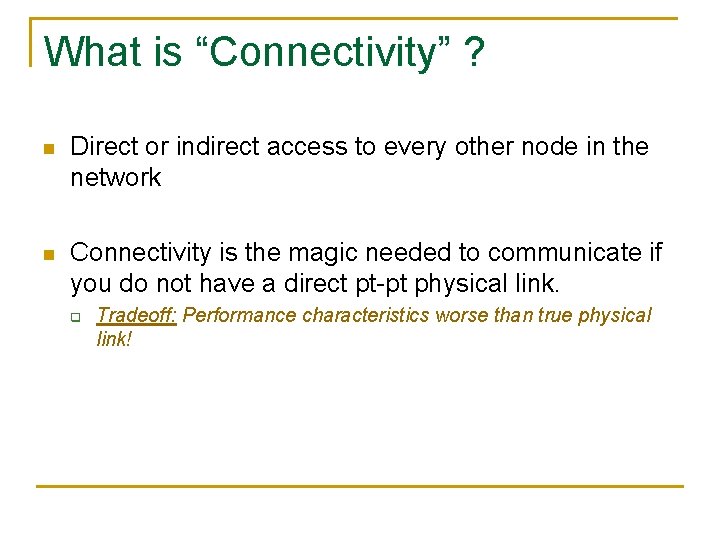 What is “Connectivity” ?

Direct or indirect access to every other node in the network

Connectivity is the magic needed to communicate if you do not have a direct pt-pt physical link.

Tradeoff: Performance characteristics worse than true physical link!